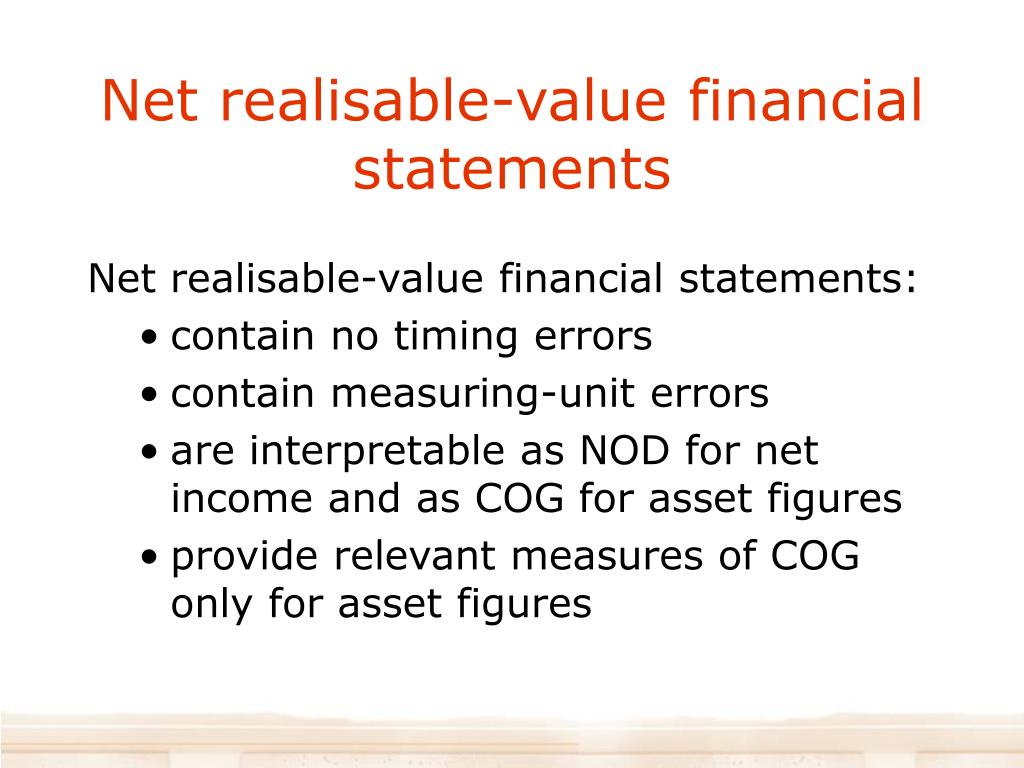 Net realisable-value financial statements

Net realisable-value financial statements:
• contain no timing errors
• contain measuring-unit errors
• are interpretable as NOD for net income and as COG for asset figures
• provide relevant measures of COG only for asset figures